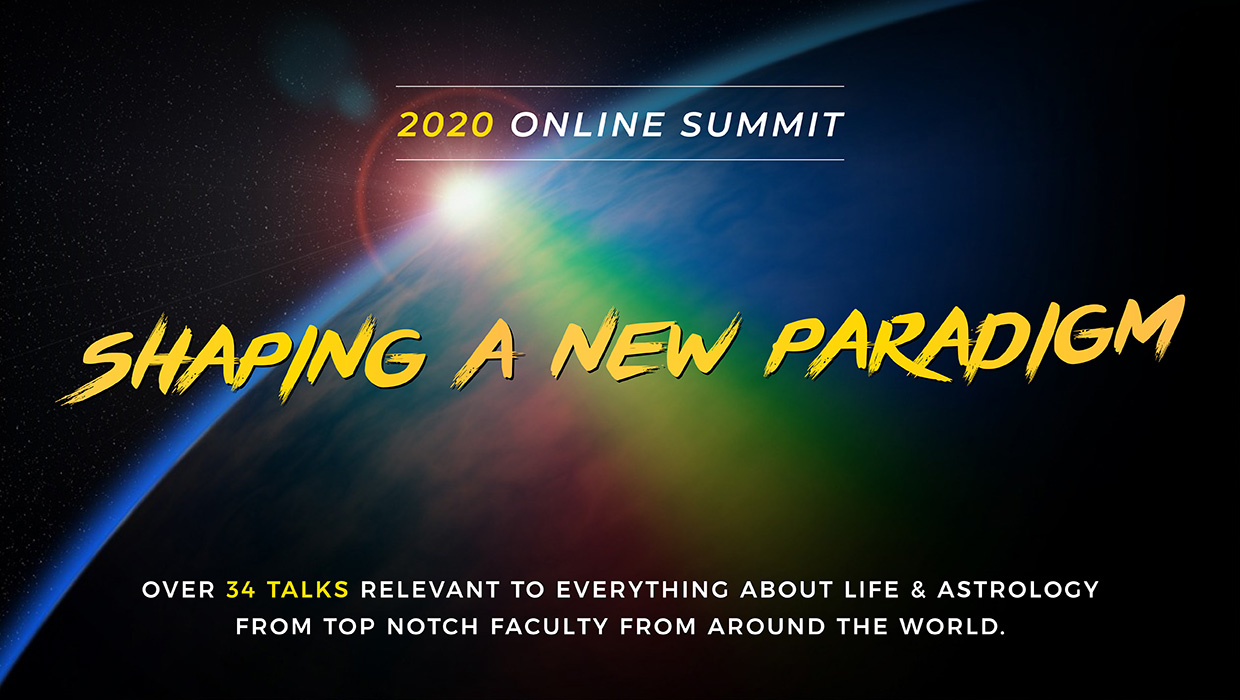 2020 ONLINE SUMMIT

SHAPING A NEW PARADIGM

OVER 34 TALKS RELEVANT TO EVERYTHING ABOUT LIFE & ASTROLOGY FROM TOP NOTCH FACULTY FROM AROUND THE WORLD.